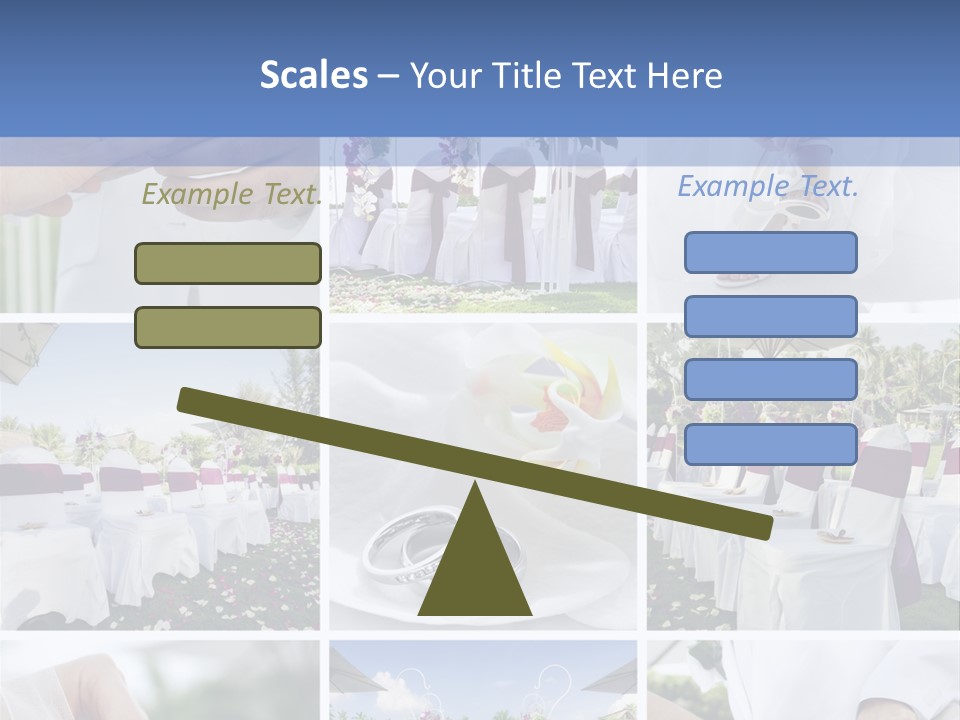 Scales – Your Title Text Here

Example Text.

Example Text.